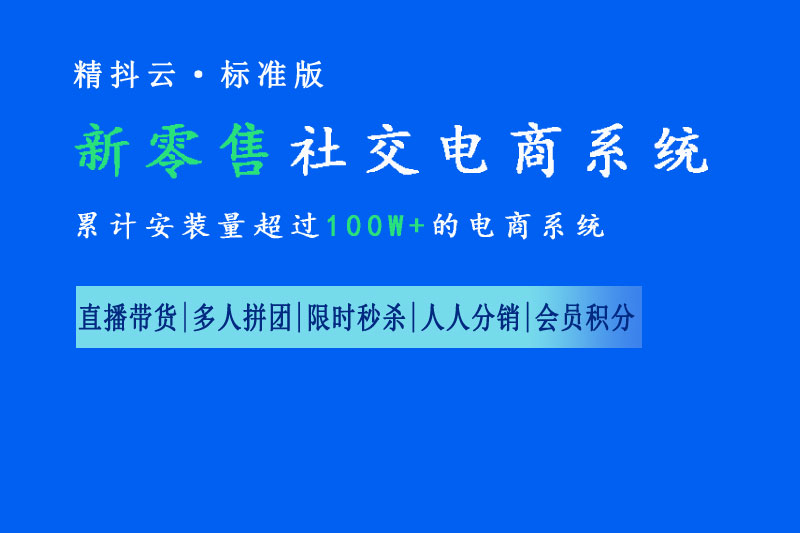 精抖云·标准版

新零售社交电商系统

累计安装量超过100W+的电商系统

直播带货|多人拼团|限时秒杀|人人分销|会员积分